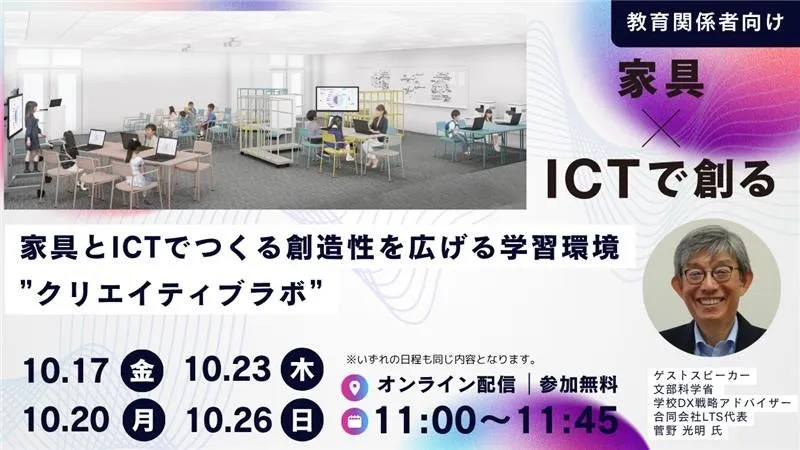 教育関係者向け

家具
×
ICTで創る

家具とICTでつくる創造性を広げる学習環境
"クリエイティブラボ"

10.17 金 10.23 木
10.20 月 10.26 日

※いずれの日程も同じ内容となります。

オンライン配信 | 参加無料

11:00〜11:45

ゲストスピーカー
文部科学省
学校DX戦略アドバイザー
合同会社LTS代表
菅野 光明 氏